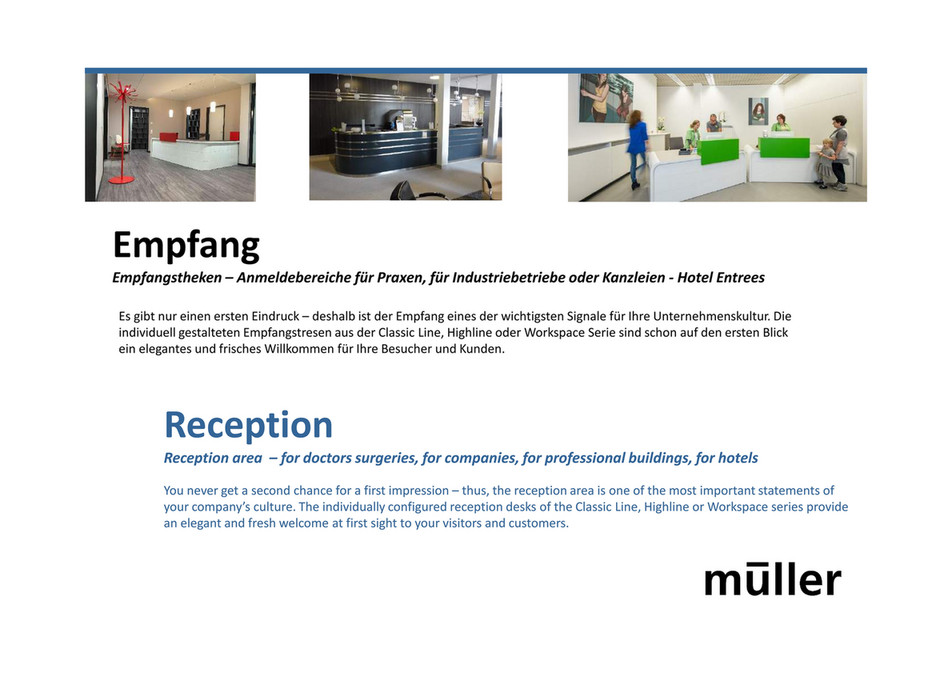 Empfang

Empfangstheken – Anmeldebereiche für Praxen, für Industriebetriebe oder Kanzleien - Hotel Entrees

Es gibt nur einen ersten Eindruck – deshalb ist der Empfang eines der wichtigsten Signale für Ihre Unternehmenskultur. Die individuell gestalteten Empfangstresen aus der Classic Line, Highline oder Workspace Serie sind schon auf den ersten Blick ein elegantes und frisches Willkommen für Ihre Besucher und Kunden.

Reception

Reception area – for doctors surgeries, for companies, for professional buildings, for hotels

You never get a second chance for a first impression – thus, the reception area is one of the most important statements of your company's culture. The individually configured reception desks of the Classic Line, Highline or Workspace series provide an elegant and fresh welcome at first sight to your visitors and customers.

müller